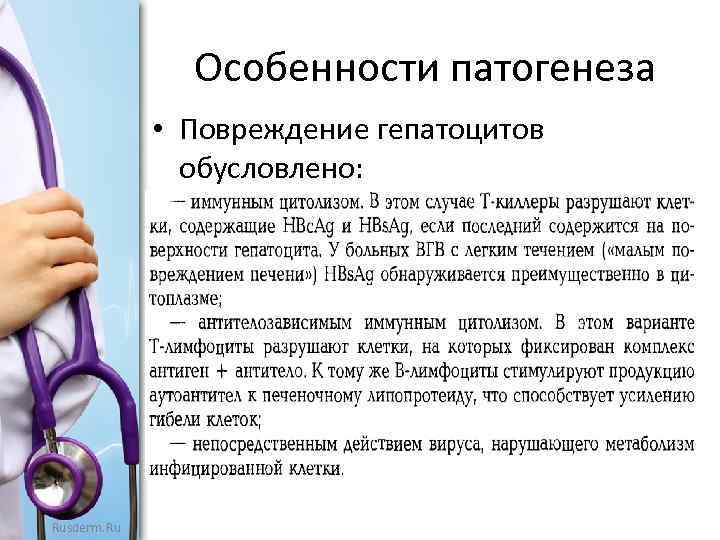 Особенности патогенеза

• Повреждение гепатоцитов обусловлено:

— иммунным цитолизом. В этом случае Т-киллеры разрушают клетки, содержащие HBcAg и HBsAg, если последний содержится на поверхности гепатоцита. У больных ВГВ с легким течением («малым повреждением печени») HBsAg обнаруживается преимущественно в цитоплазме;

— антителозависимым иммунным цитолизом. В этом варианте Т-лимфоциты разрушают клетки, на которых фиксирован комплекс антиген + антитело. К тому же В-лимфоциты стимулируют продукцию аутоантител к печеночному липопротеиду, что способствует усилению гибели клеток;

— непосредственным действием вируса, нарушающего метаболизм инфицированной клетки.

Rusderm.Ru